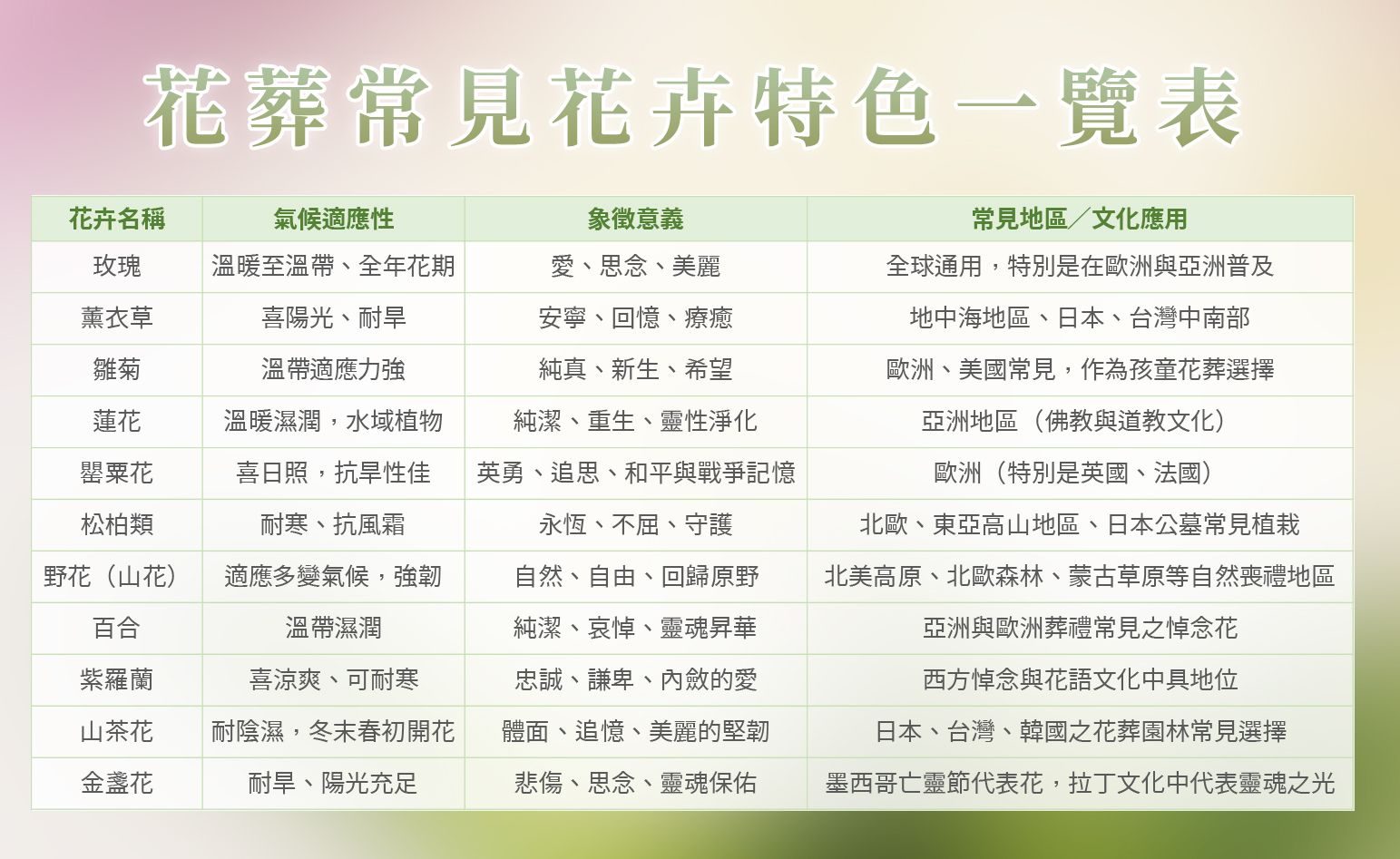 花葬常見花卉特色一覽表

| 花卉名稱 | 氣候適應性 | 象徵意義 | 常見地區／文化應用 |
|---|---|---|---|
| 玫瑰 | 溫暖至溫帶、全年花期 | 愛、思念、美麗 | 全球通用，特別是在歐洲與亞洲普及 |
| 薰衣草 | 喜陽光、耐旱 | 安寧、回憶、療癒 | 地中海地區、日本、台灣中南部 |
| 雛菊 | 溫帶適應力強 | 純真、新生、希望 | 歐洲、美國常見，作為孩童花葬選擇 |
| 蓮花 | 溫暖濕潤，水域植物 | 純潔、重生、靈性淨化 | 亞洲地區（佛教與道教文化） |
| 罌粟花 | 喜日照，抗旱性佳 | 英勇、追思、和平與戰爭記憶 | 歐洲（特別是英國、法國） |
| 松柏類 | 耐寒、抗風霜 | 永恆、不屈、守護 | 北歐、東亞高山地區、日本公墓常見植栽 |
| 野花（山花） | 適應多變氣候，強韌 | 自然、自由、回歸原野 | 北美高原、北歐森林、蒙古草原等自然喪禮地區 |
| 百合 | 溫帶濕潤 | 純潔、哀悼、靈魂昇華 | 亞洲與歐洲葬禮常見之悼念花 |
| 紫羅蘭 | 喜涼爽、可耐寒 | 忠誠、謙卑、內斂的愛 | 西方悼念與花語文化中具地位 |
| 山茶花 | 耐陰濕，冬末春初開花 | 體面、追憶、美麗的堅韌 | 日本、台灣、韓國之花葬園林常見選擇 |
| 金盞花 | 耐旱、陽光充足 | 悲傷、思念、靈魂保佑 | 墨西哥亡靈節代表花，拉丁文化中代表靈魂之光 |